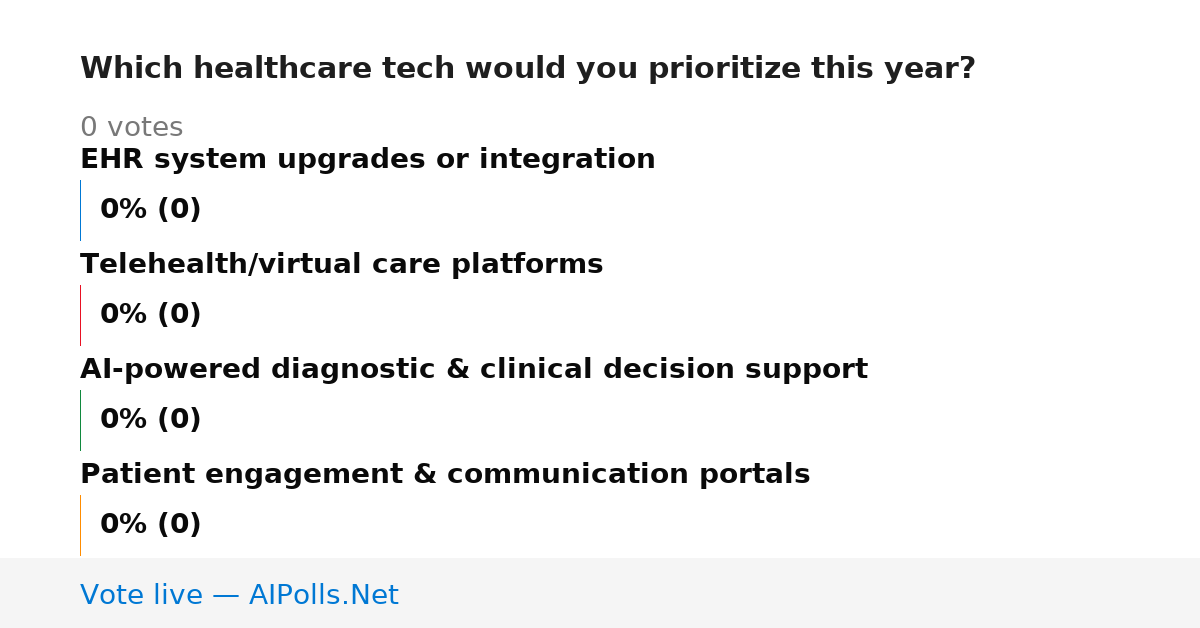 Which healthcare tech would you prioritize this year?

0 votes

EHR system upgrades or integration

0% (0)

Telehealth/virtual care platforms

0% (0)

AI-powered diagnostic & clinical decision support

0% (0)

Patient engagement & communication portals

0% (0)

Vote live — AIPolls.Net